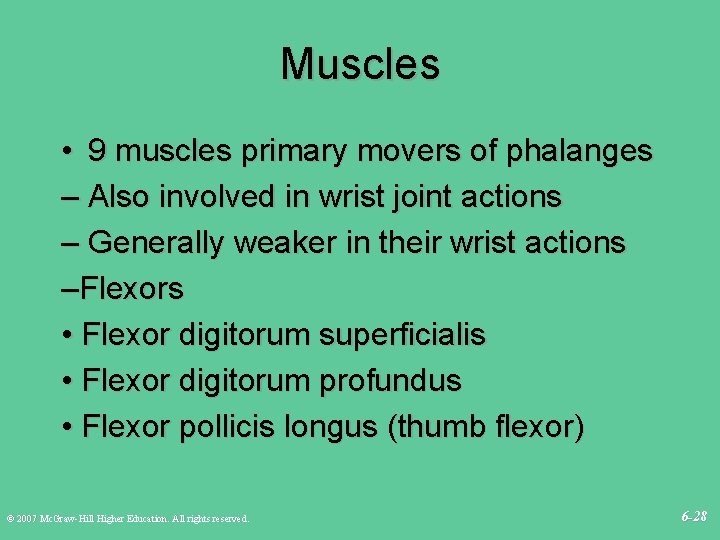 Muscles

• 9 muscles primary movers of phalanges
– Also involved in wrist joint actions
– Generally weaker in their wrist actions
–Flexors
• Flexor digitorum superficialis
• Flexor digitorum profundus
• Flexor pollicis longus (thumb flexor)

© 2007 McGraw-Hill Higher Education. All rights reserved.

6-28